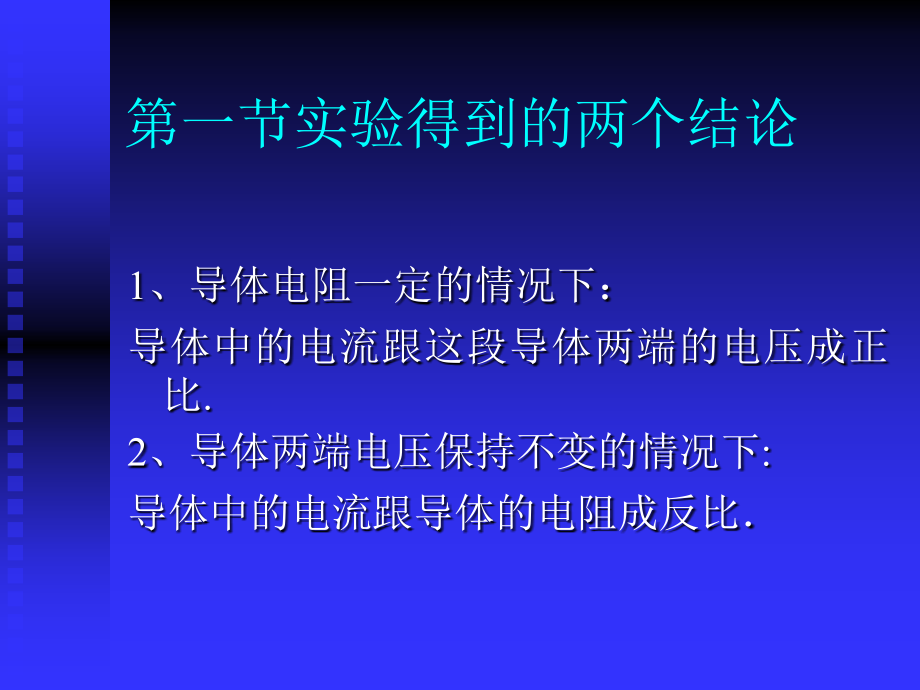 第一节实验得到的两个结论

1、导体电阻一定的情况下：

导体中的电流跟这段导体两端的电压成正比.

2、导体两端电压保持不变的情况下:

导体中的电流跟导体的电阻成反比.